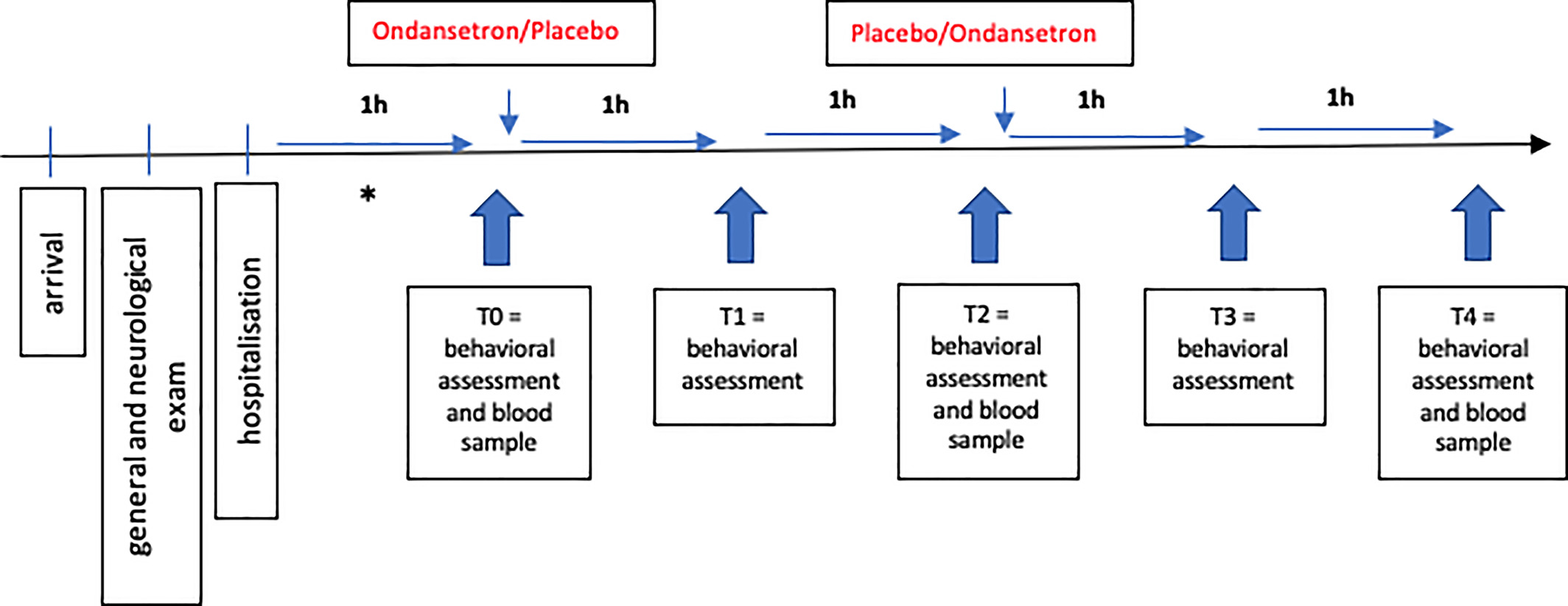 Ondansetron/Placebo

Placebo/Ondansetron

1h

1h

1h

1h

1h

arrival

general and neurological exam

hospitalisation

*

T0 = behavioral assessment and blood sample

T1 = behavioral assessment

T2 = behavioral assessment and blood sample

T3 = behavioral assessment

T4 = behavioral assessment and blood sample